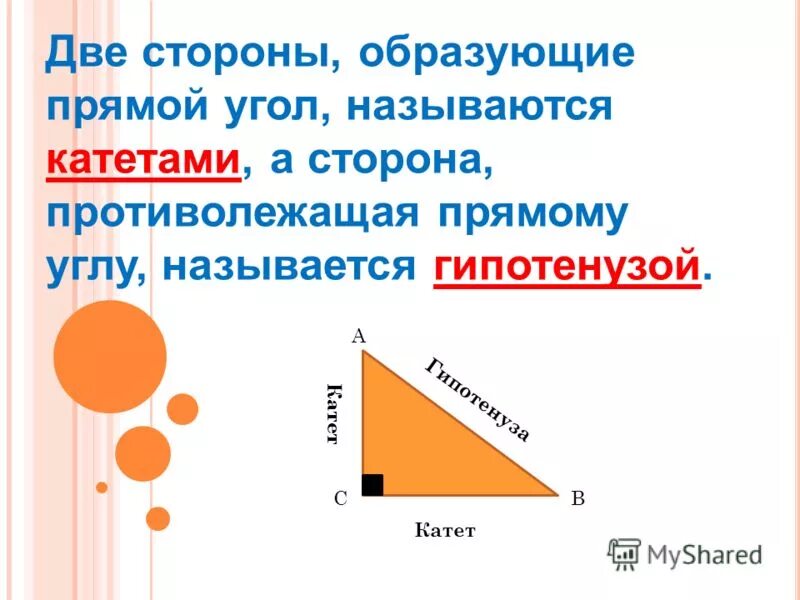 Две стороны, образующие прямой угол, называются катетами, а сторона, противолежащая прямому углу, называется гипотенузой.

A

Гипотенуза

Катет

C

B

Катет

MyShared